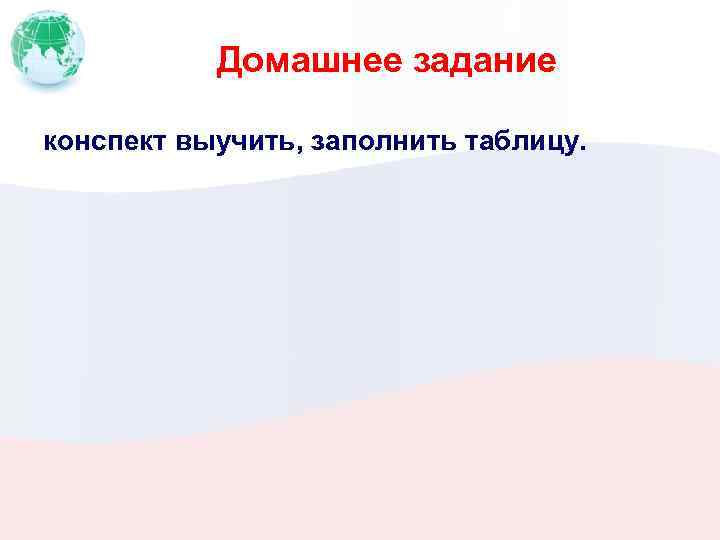 Домашнее задание

конспект выучить, заполнить таблицу.